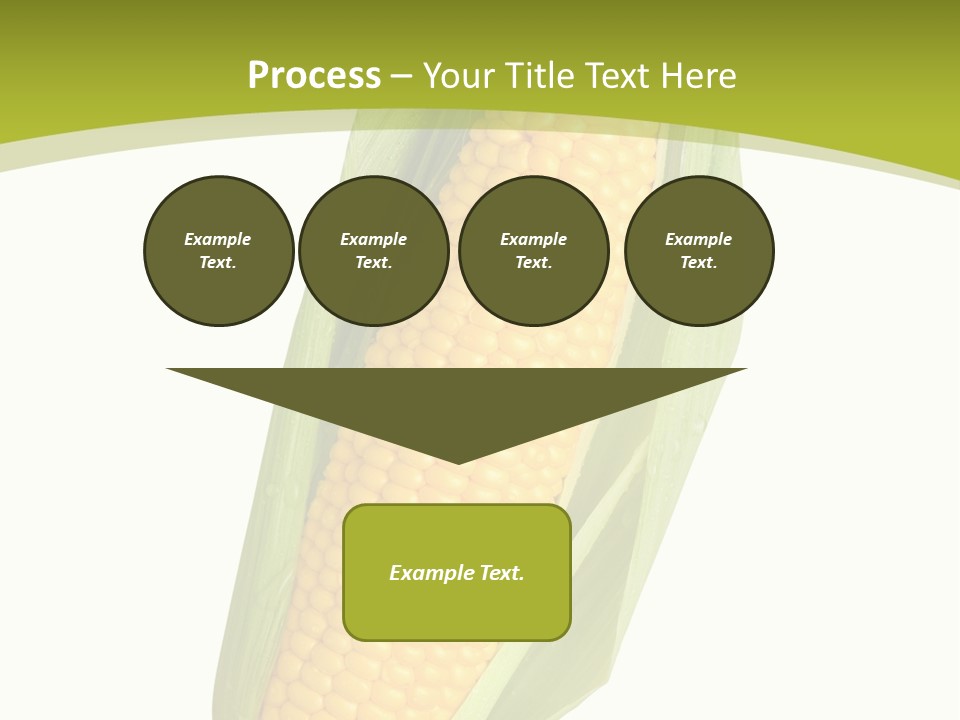 Process – Your Title Text Here

Example Text.

Example Text.

Example Text.

Example Text.

Example Text.